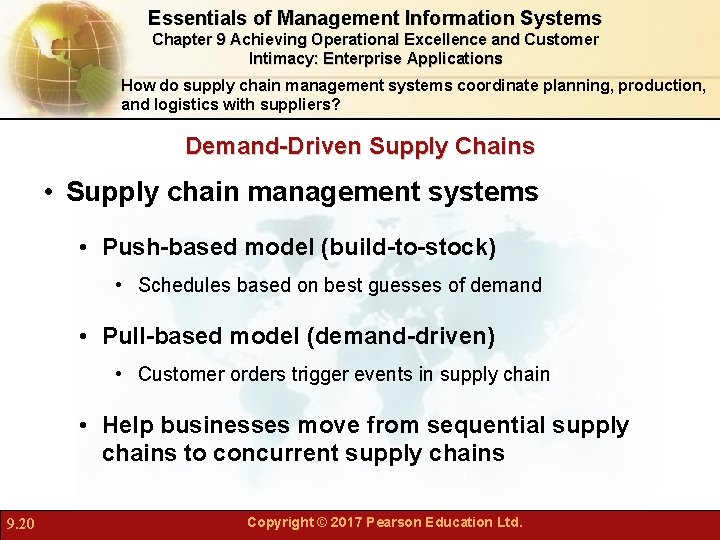 Essentials of Management Information Systems
Chapter 9 Achieving Operational Excellence and Customer Intimacy: Enterprise Applications

How do supply chain management systems coordinate planning, production, and logistics with suppliers?

Demand-Driven Supply Chains

• Supply chain management systems
• Push-based model (build-to-stock)
• Schedules based on best guesses of demand
• Pull-based model (demand-driven)
• Customer orders trigger events in supply chain
• Help businesses move from sequential supply chains to concurrent supply chains

9.20

Copyright © 2017 Pearson Education Ltd.